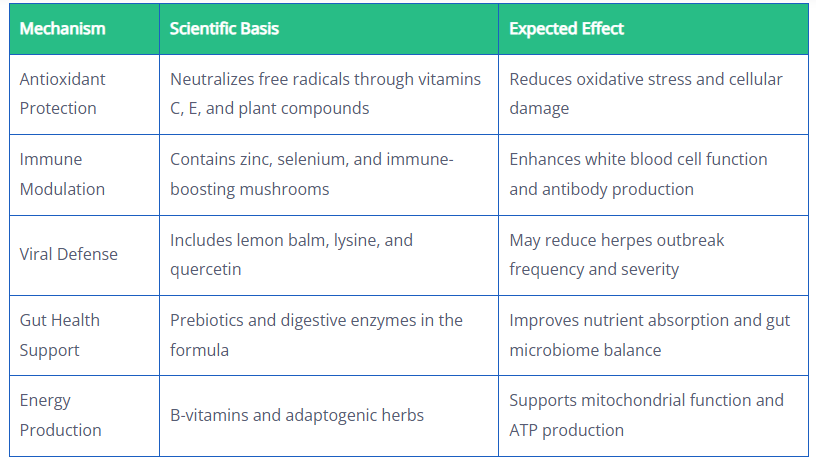 | Mechanism | Scientific Basis | Expected Effect |
|---|---|---|
| Antioxidant Protection | Neutralizes free radicals through vitamins C, E, and plant compounds | Reduces oxidative stress and cellular damage |
| Immune Modulation | Contains zinc, selenium, and immune-boosting mushrooms | Enhances white blood cell function and antibody production |
| Viral Defense | Includes lemon balm, lysine, and quercetin | May reduce herpes outbreak frequency and severity |
| Gut Health Support | Prebiotics and digestive enzymes in the formula | Improves nutrient absorption and gut microbiome balance |
| Energy Production | B-vitamins and adaptogenic herbs | Supports mitochondrial function and ATP production |